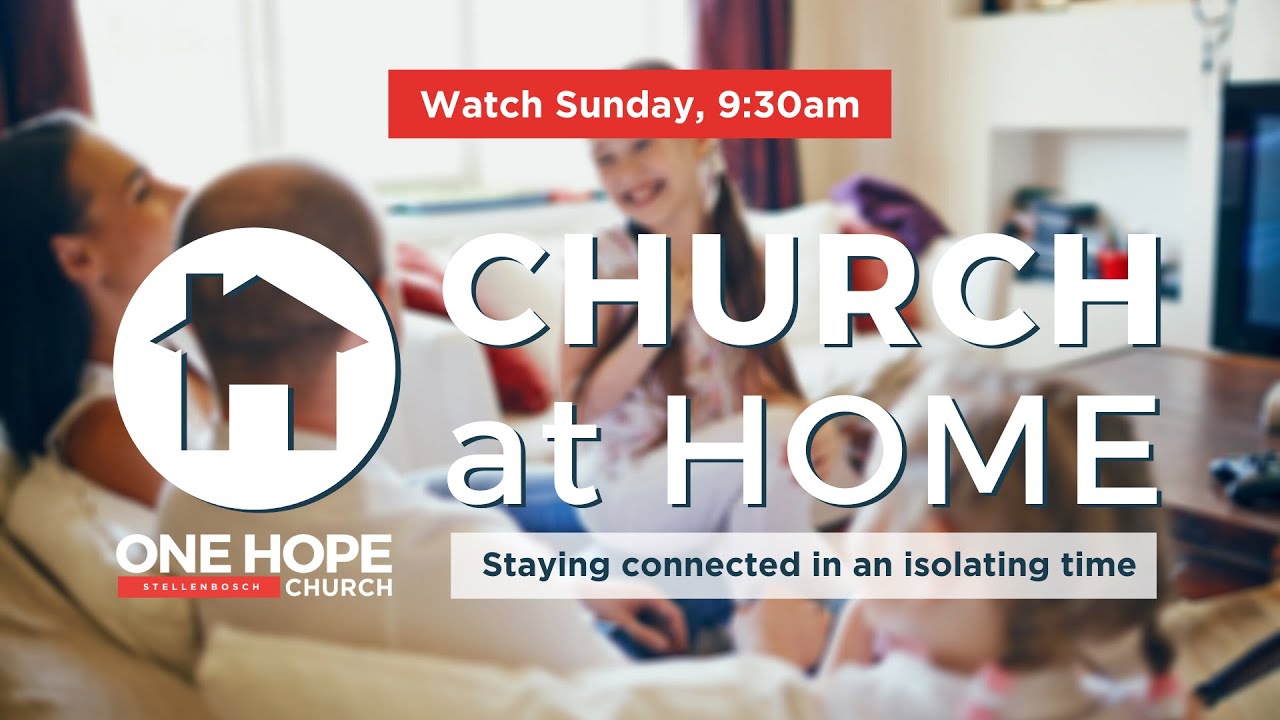 Watch Sunday, 9:30am

CHURCH at HOME

Staying connected in an isolating time

ONE HOPE
STELLENBOSCH CHURCH